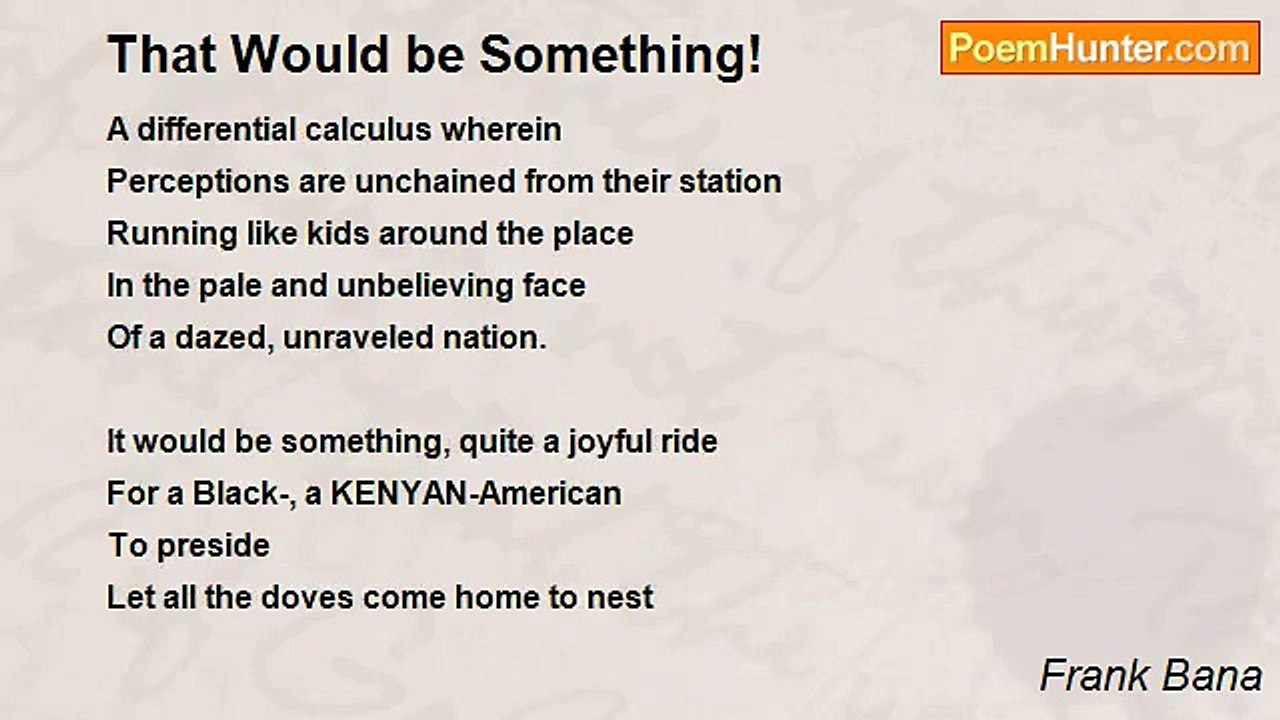 That Would be Something!

PoemHunter.com

A differential calculus wherein
Perceptions are unchained from their station
Running like kids around the place
In the pale and unbelieving face
Of a dazed, unraveled nation.

It would be something, quite a joyful ride
For a Black-, a KENYAN-American
To preside
Let all the doves come home to nest

Frank Bana